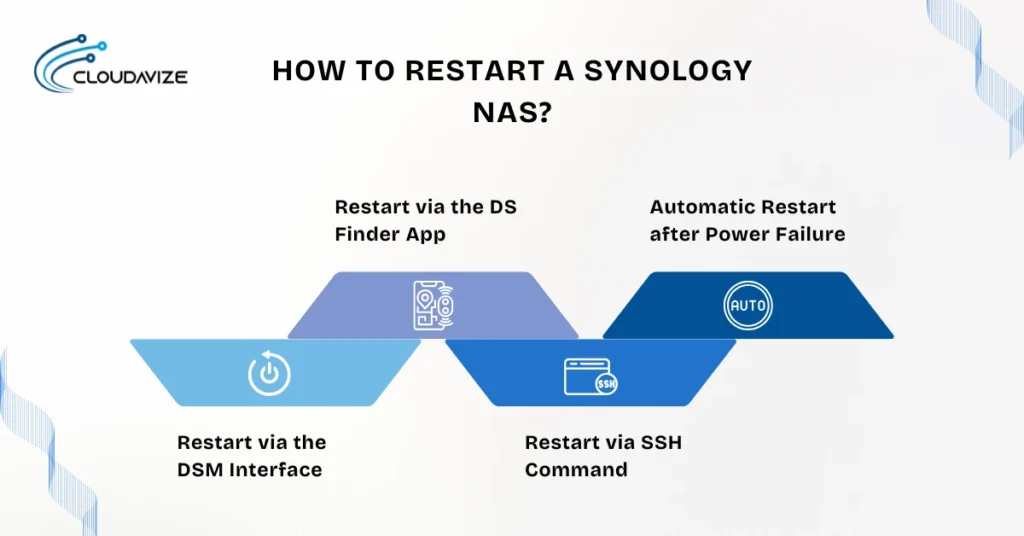 CLOUDAVIZE

HOW TO RESTART A SYNOLOGY NAS?

Restart via the DS Finder App

Automatic Restart after Power Failure

AUTO

SSH

Restart via the DSM Interface

Restart via SSH Command